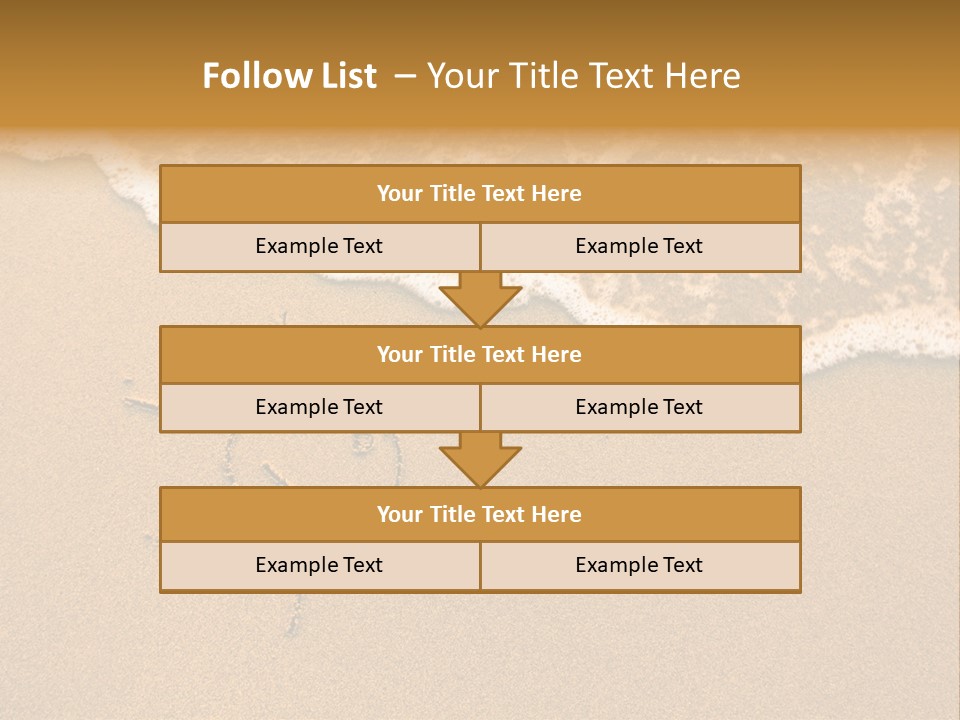 Follow List – Your Title Text Here

Your Title Text Here

Example Text

Example Text

Your Title Text Here

Example Text

Example Text

Your Title Text Here

Example Text

Example Text